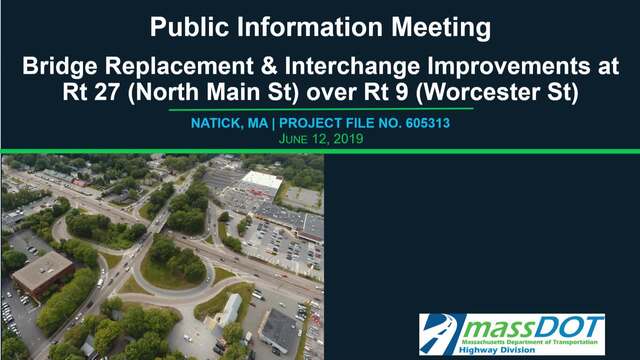 Public Information Meeting

Bridge Replacement & Interchange Improvements at Rt 27 (North Main St) over Rt 9 (Worcester St)

NATICK, MA | PROJECT FILE NO. 605313

JUNE 12, 2019

massDOT
Massachusetts Department of Transportation
Highway Division